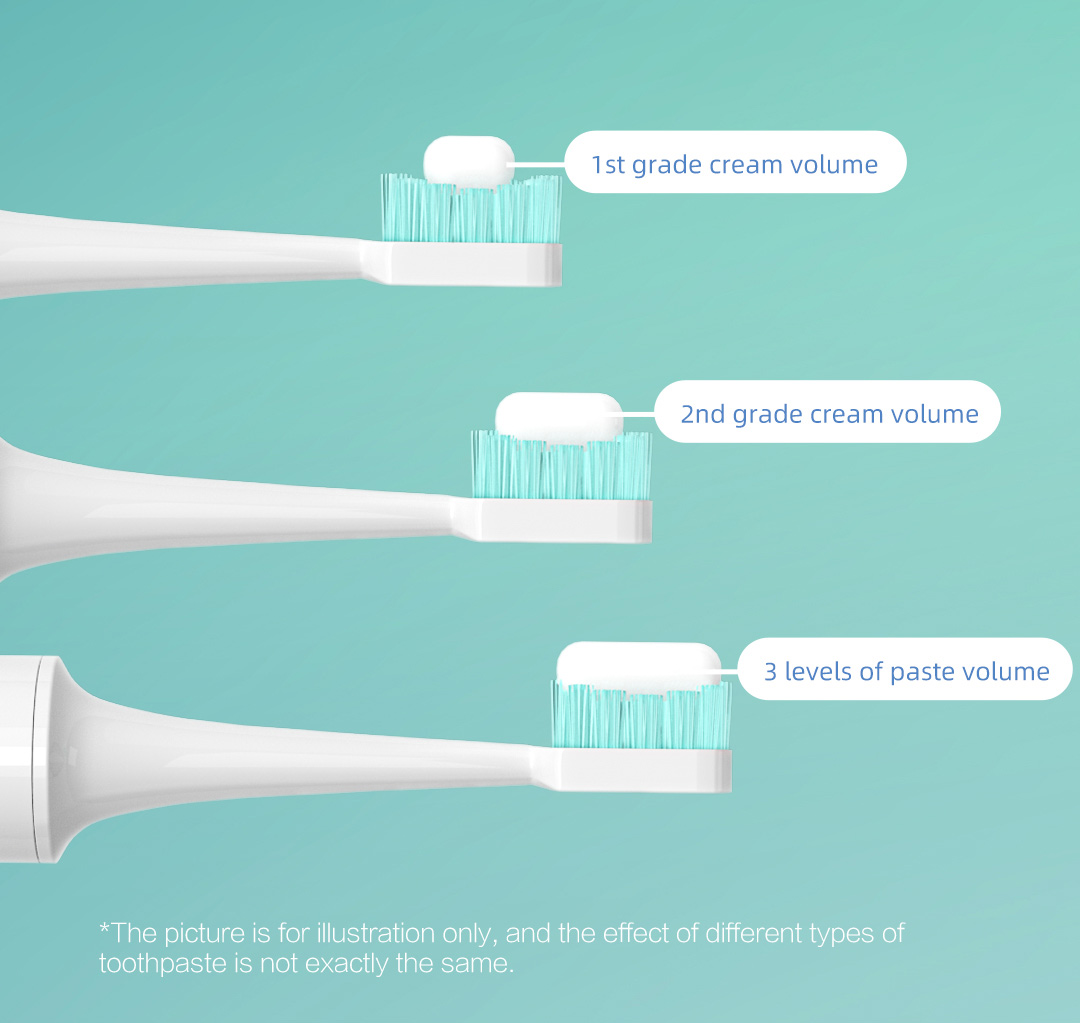 1st grade cream volume

2nd grade cream volume

3 levels of paste volume

*The picture is for illustration only, and the effect of different types of toothpaste is not exactly the same.